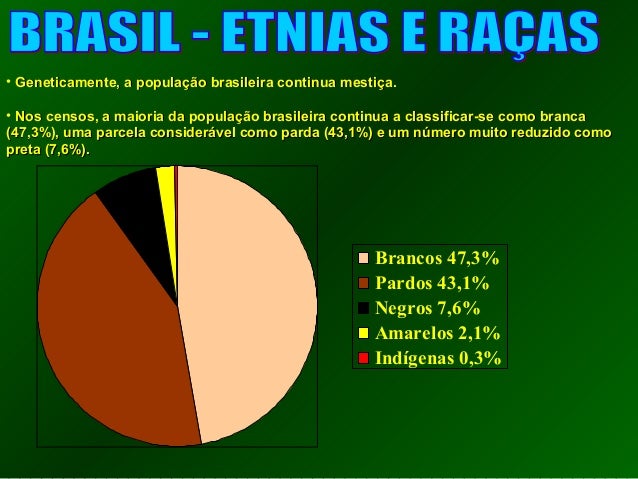 BRASIL - ETNIAS E RAÇAS

• Geneticamente, a população brasileira continua mestiça.

• Nos censos, a maioria da população brasileira continua a classificar-se como branca (47,3%), uma parcela considerável como parda (43,1%) e um número muito reduzido como preta (7,6%).

Brancos 47,3%
Pardos 43,1%
Negros 7,6%
Amarelos 2,1%
Indígenas 0,3%